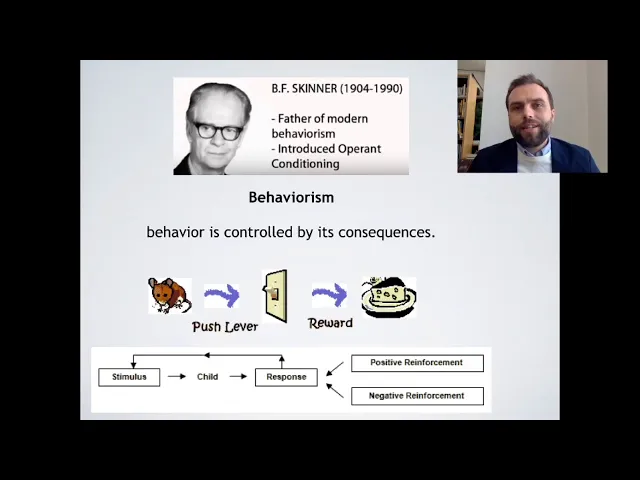 B.F. SKINNER (1904-1990)

- Father of modern behaviorism
- Introduced Operant Conditioning

Behaviorism

behavior is controlled by its consequences.

Push Lever

Reward

Stimulus

Child

Response

Positive Reinforcement

Negative Reinforcement